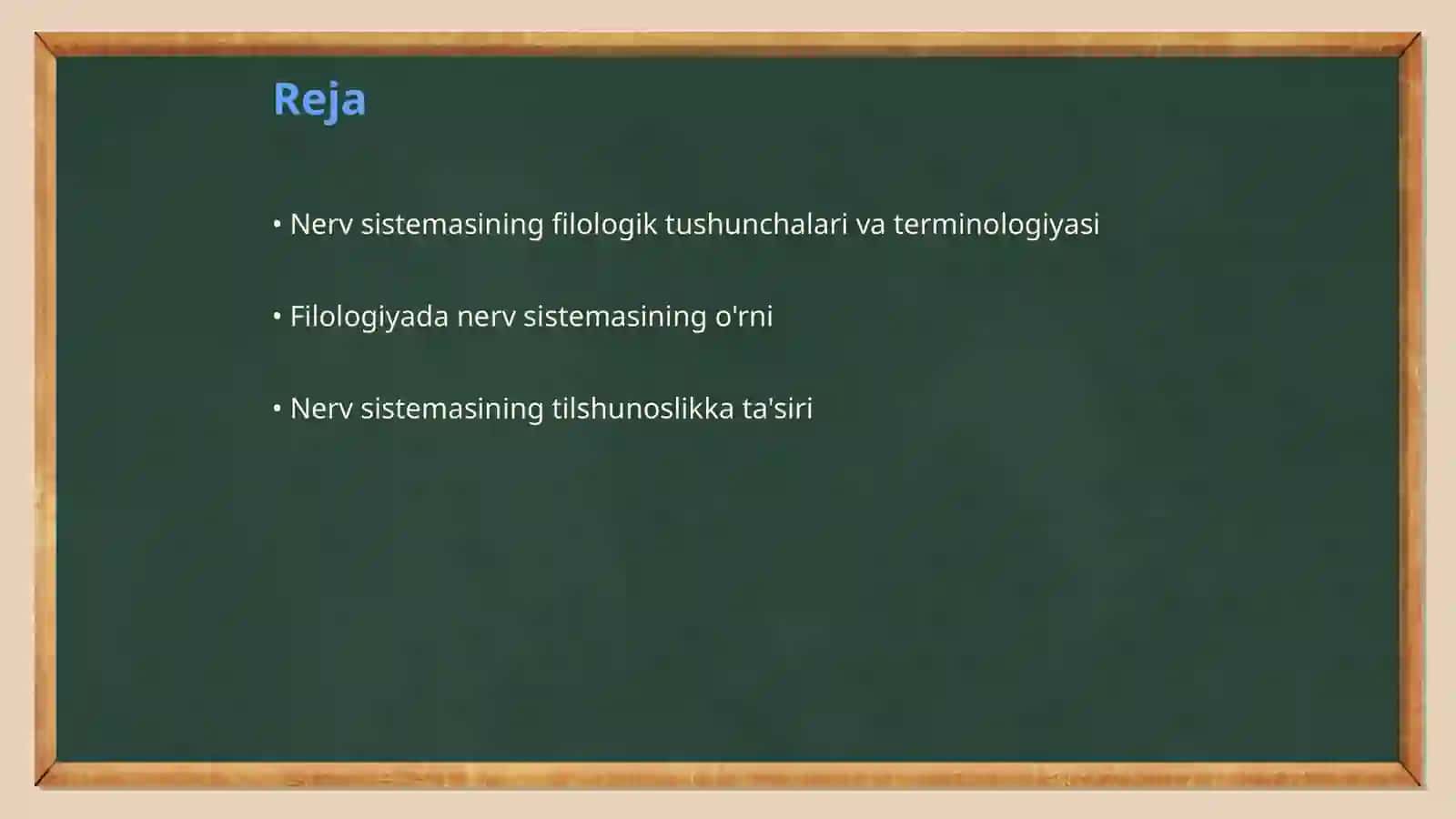 Reja

• Nerv sistemasining filologik tushunchalari va terminologiyasi

• Filologiyada nerv sistemasining o'rni

• Nerv sistemasining tilshunoslikka ta'siri